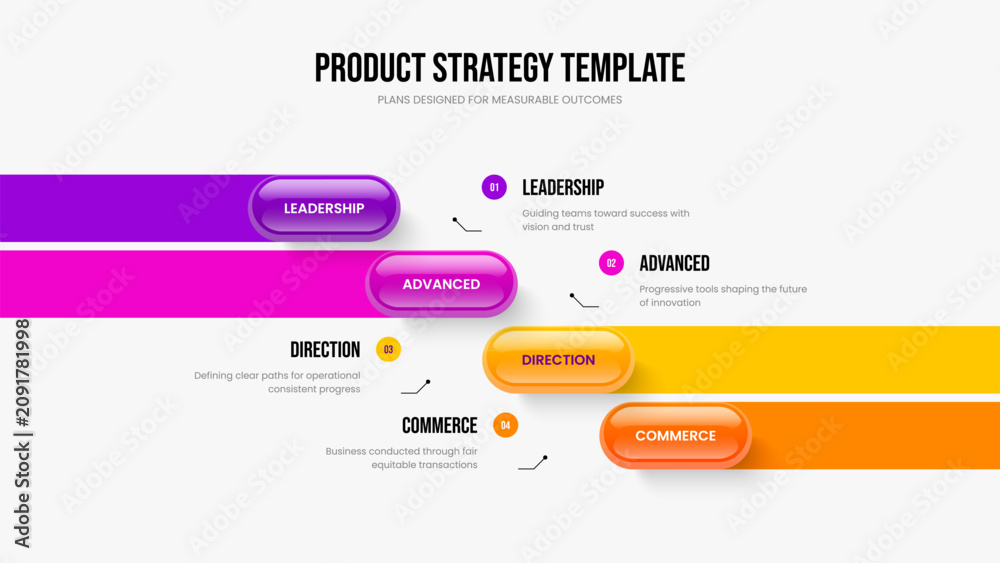 PRODUCT STRATEGY TEMPLATE

PLANS DESIGNED FOR MEASURABLE OUTCOMES

LEADERSHIP

01 LEADERSHIP

Guiding teams toward success with vision and trust

ADVANCED

02 ADVANCED

Progressive tools shaping the future of innovation

DIRECTION 03

Defining clear paths for operational consistent progress

DIRECTION

COMMERCE 04

Business conducted through fair equitable transactions

COMMERCE

Adobe Stock | #2091781998